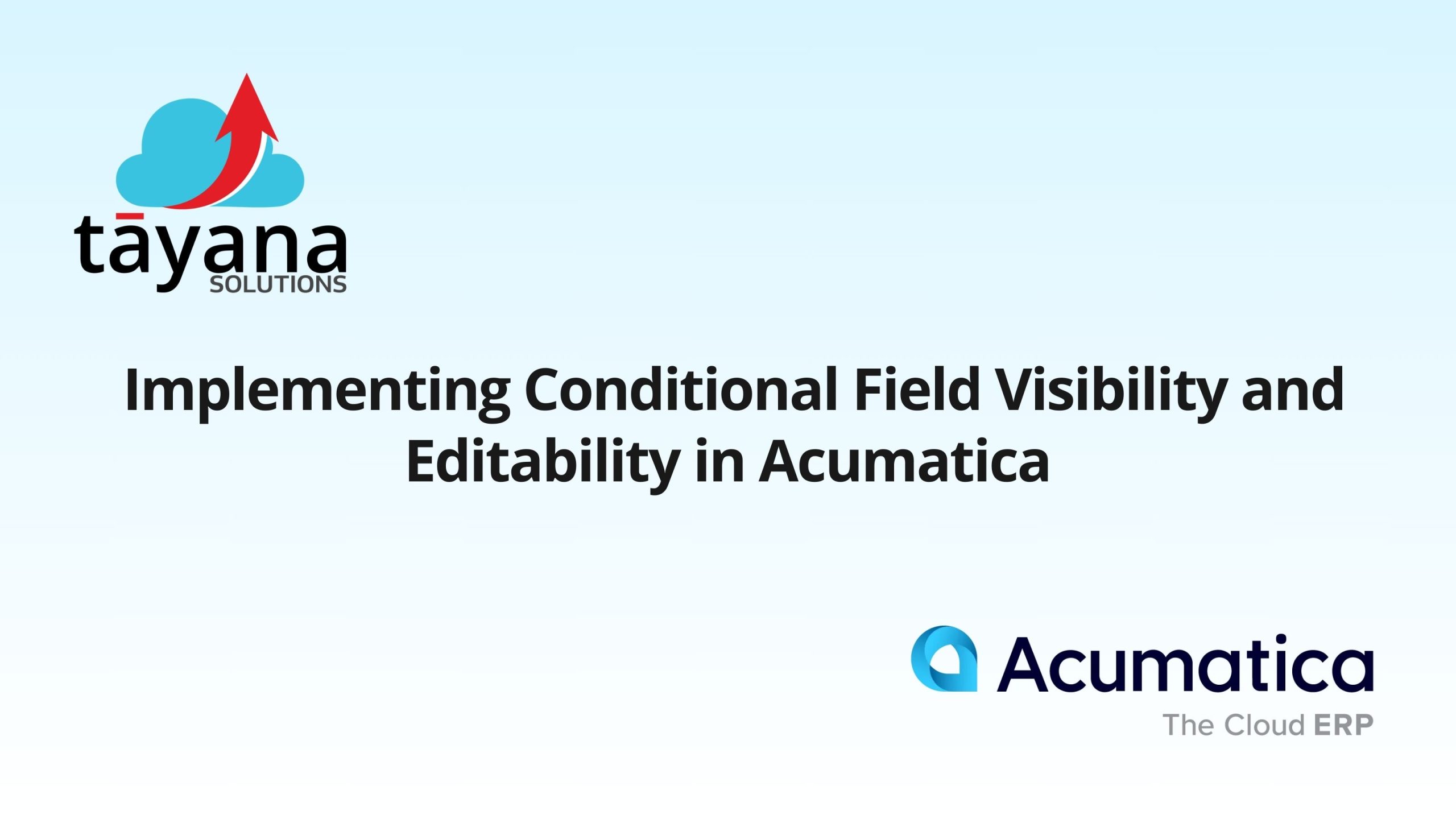 tāyana
SOLUTIONS

Implementing Conditional Field Visibility and Editability in Acumatica

Acumatica
The Cloud ERP